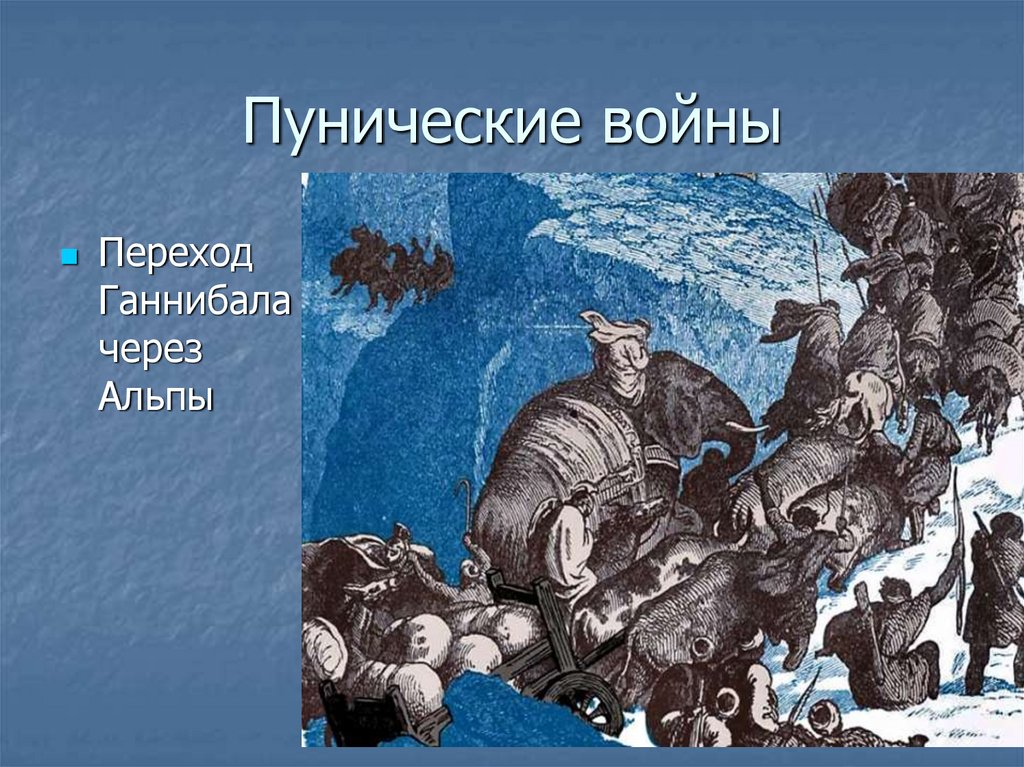 Пунические войны

Переход Ганнибала через Альпы